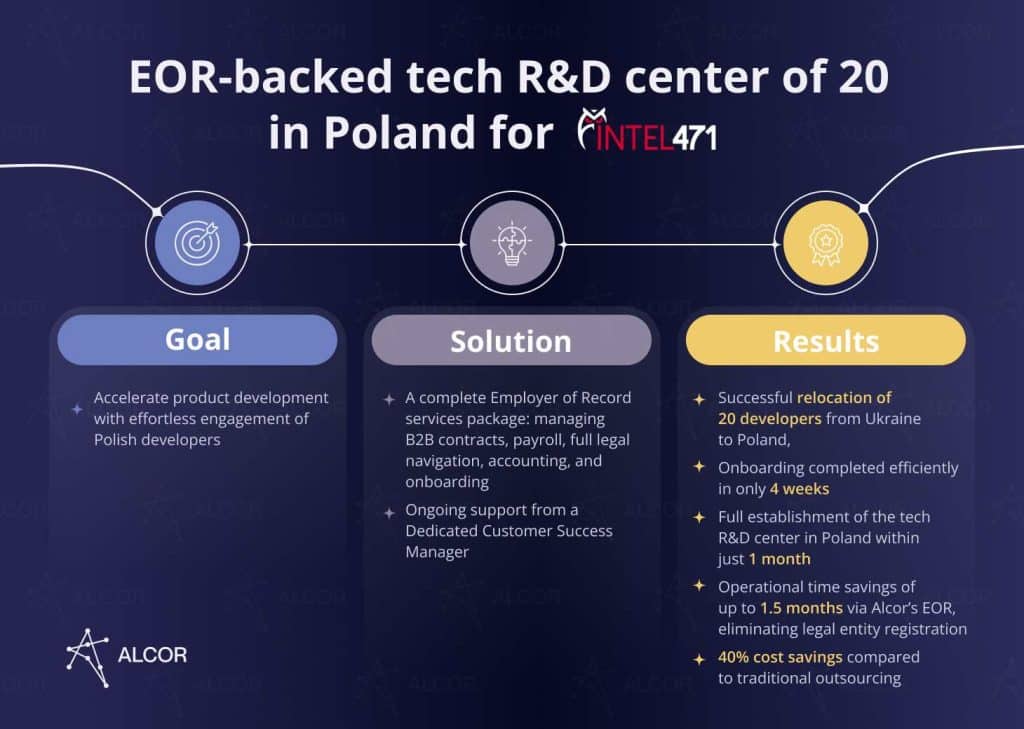 EOR-backed tech R&D center of 20 in Poland for INTEL471

Goal

Accelerate product development with effortless engagement of Polish developers

Solution

A complete Employer of Record services package: managing B2B contracts, payroll, full legal navigation, accounting, and onboarding

Ongoing support from a Dedicated Customer Success Manager

Results

Successful relocation of 20 developers from Ukraine to Poland,

Onboarding completed efficiently in only 4 weeks

Full establishment of the tech R&D center in Poland within just 1 month

Operational time savings of up to 1.5 months via Alcor's EOR, eliminating legal entity registration

40% cost savings compared to traditional outsourcing

ALCOR